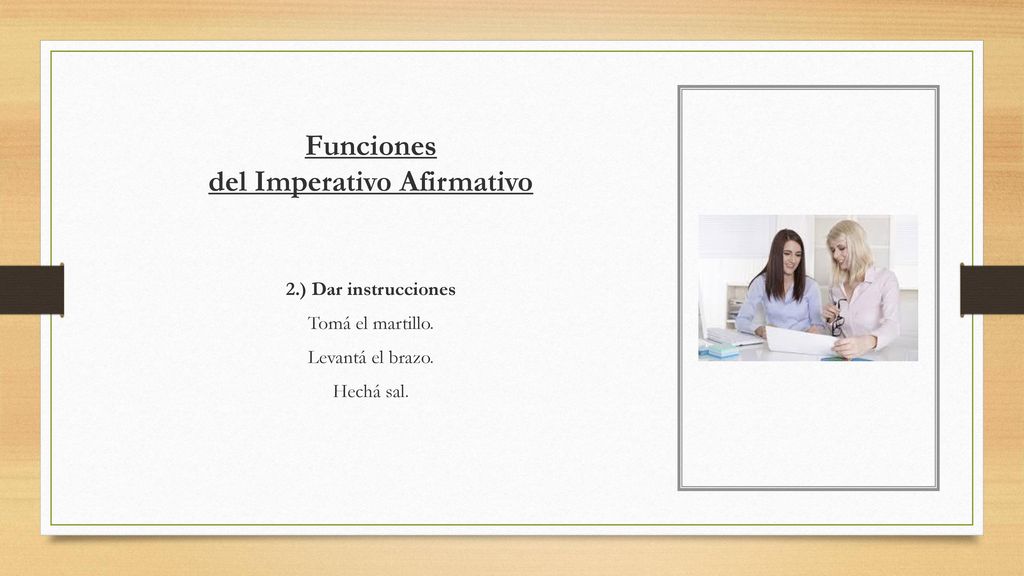 Funciones
del Imperativo Afirmativo

2.) Dar instrucciones

Tomá el martillo.

Levantá el brazo.

Hechá sal.